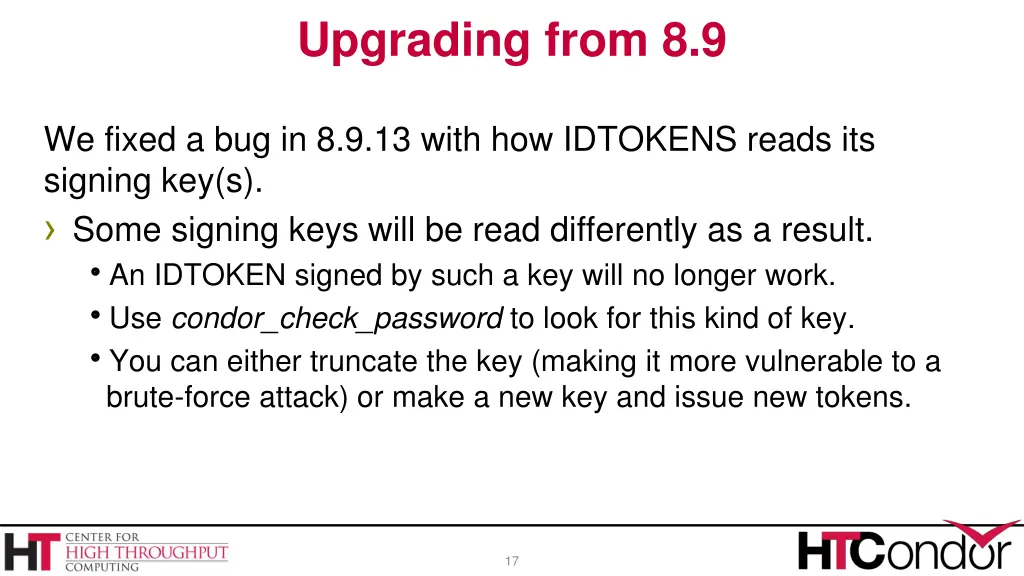 Upgrading from 8.9

We fixed a bug in 8.9.13 with how IDTOKENS reads its signing key(s).

› Some signing keys will be read differently as a result.

• An IDTOKEN signed by such a key will no longer work.

• Use condor_check_password to look for this kind of key.

• You can either truncate the key (making it more vulnerable to a brute-force attack) or make a new key and issue new tokens.

HT CENTER FOR HIGH THROUGHPUT COMPUTING

17

HTCondor